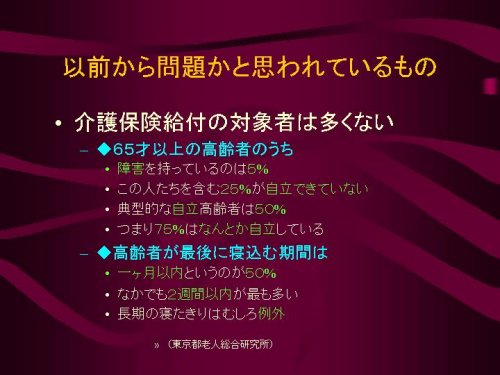 以前から問題かと思われているもの

• 介護保険給付の対象者は多くない

– ◆65才以上の高齢者のうち

• 障害を持っているのは5%
• この人たちを含む25%が自立できていない
• 典型的な自立高齢者は50%
• つまり75%はなんとか自立している

– ◆高齢者が最後に寝込む期間は

• 一ヶ月以内というのが50%
• なかでも2週間以内が最も多い
• 長期の寝たきりはむしろ例外

» （東京都老人総合研究所）